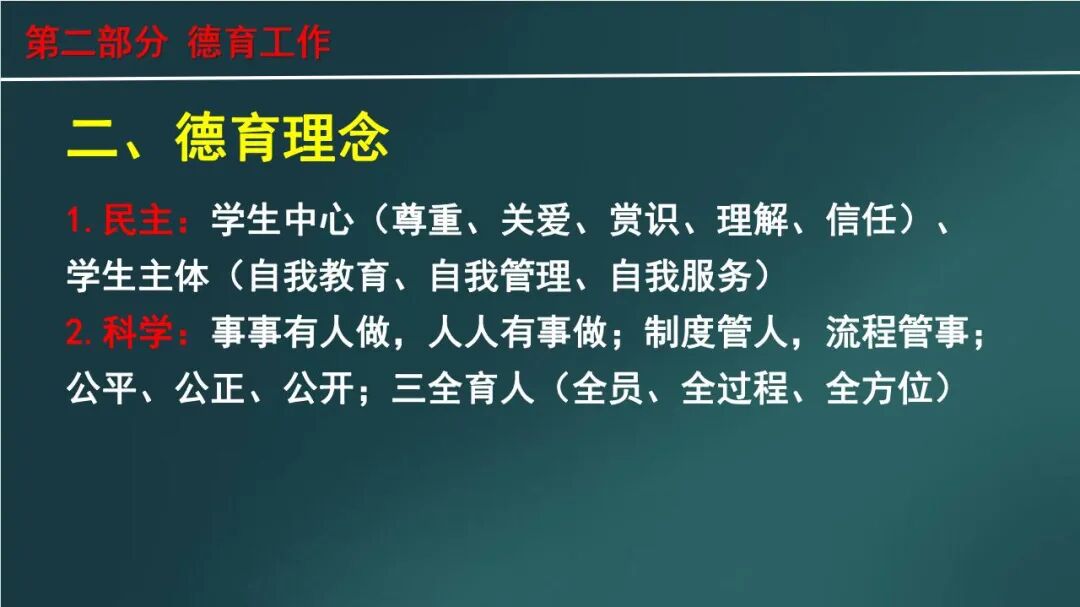 第二部分 德育工作

二、德育理念

1. 民主：学生中心（尊重、关爱、赏识、理解、信任）、学生主体（自我教育、自我管理、自我服务）
2. 科学：事事有人做，人人有事做；制度管人，流程管事；公平、公正、公开；三全育人（全员、全过程、全方位）